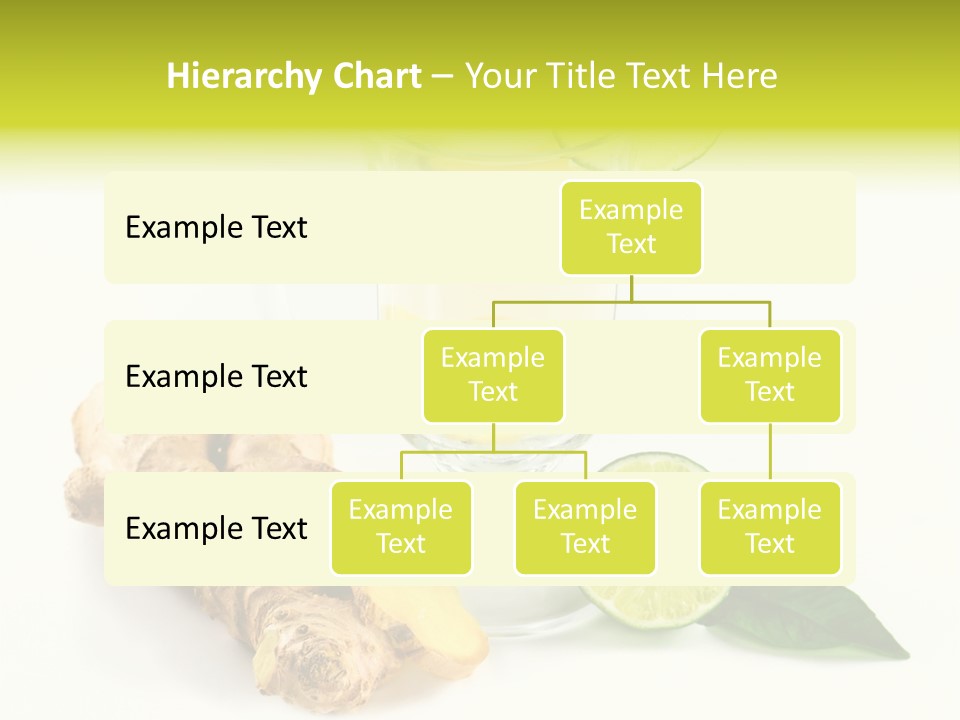 Hierarchy Chart – Your Title Text Here

Example Text

Example Text

Example Text

Example Text

Example Text

Example Text

Example Text

Example Text

Example Text